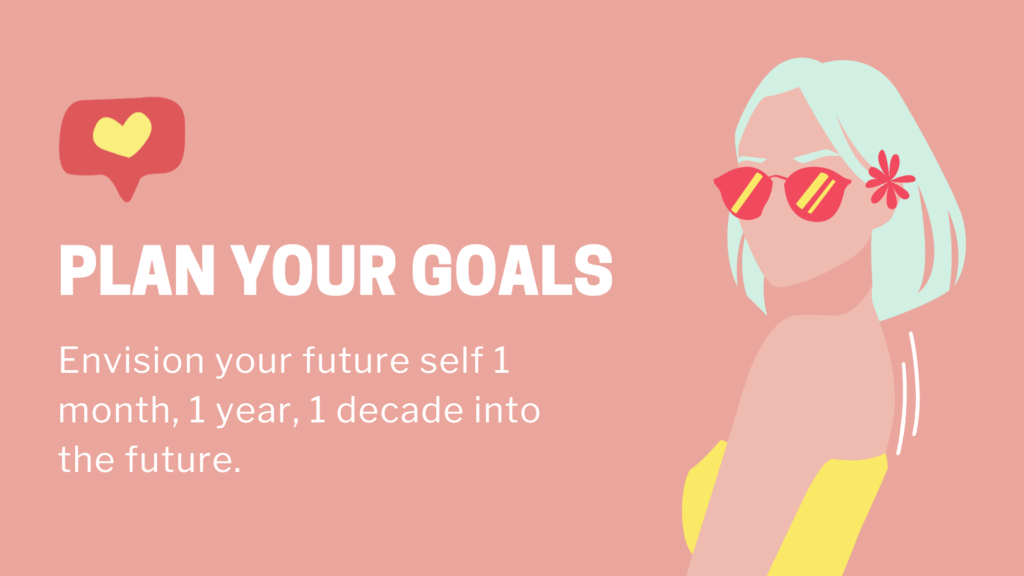 PLAN YOUR GOALS

Envision your future self 1 month, 1 year, 1 decade into the future.